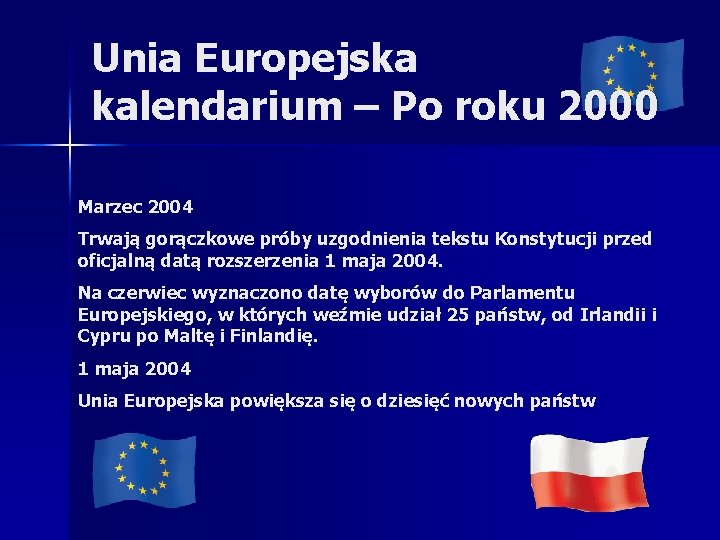 Unia Europejska kalendarium – Po roku 2000

Marzec 2004

Trwają gorączkowe próby uzgodnienia tekstu Konstytucji przed oficjalną datą rozszerzenia 1 maja 2004.

Na czerwiec wyznaczono datę wyborów do Parlamentu Europejskiego, w których weźmie udział 25 państw, od Irlandii i Cypru po Maltę i Finlandię.

1 maja 2004

Unia Europejska powiększa się o dziesięć nowych państw